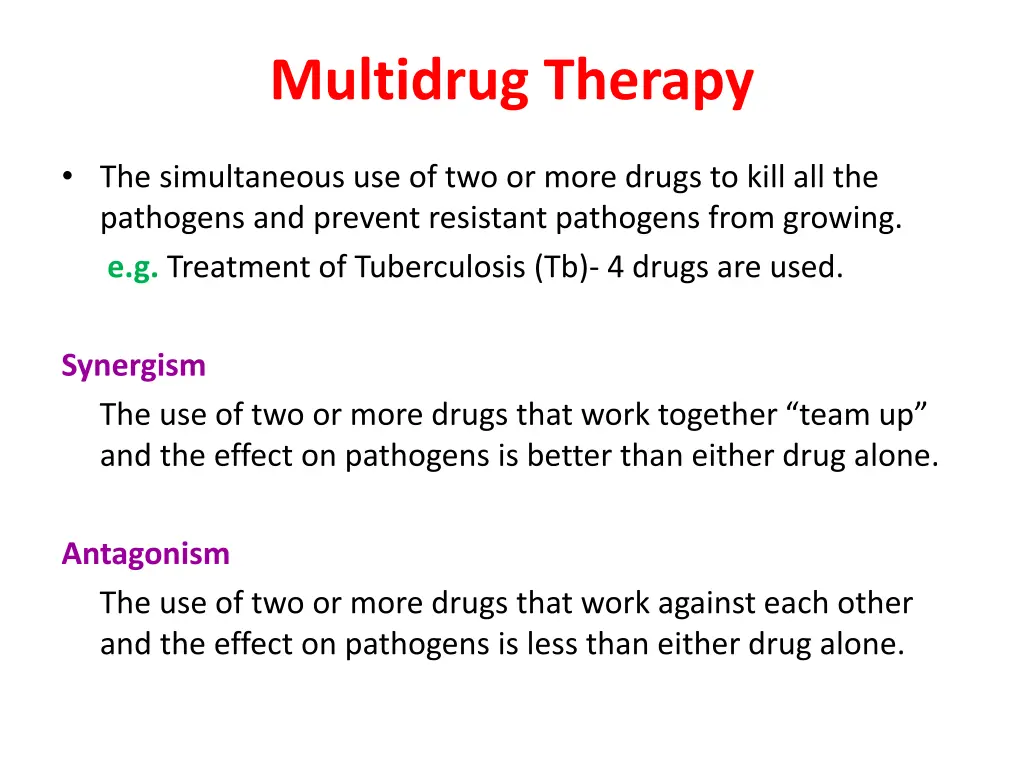 Multidrug Therapy

• The simultaneous use of two or more drugs to kill all the pathogens and prevent resistant pathogens from growing.
e.g. Treatment of Tuberculosis (Tb)- 4 drugs are used.

Synergism
The use of two or more drugs that work together “team up” and the effect on pathogens is better than either drug alone.

Antagonism
The use of two or more drugs that work against each other and the effect on pathogens is less than either drug alone.